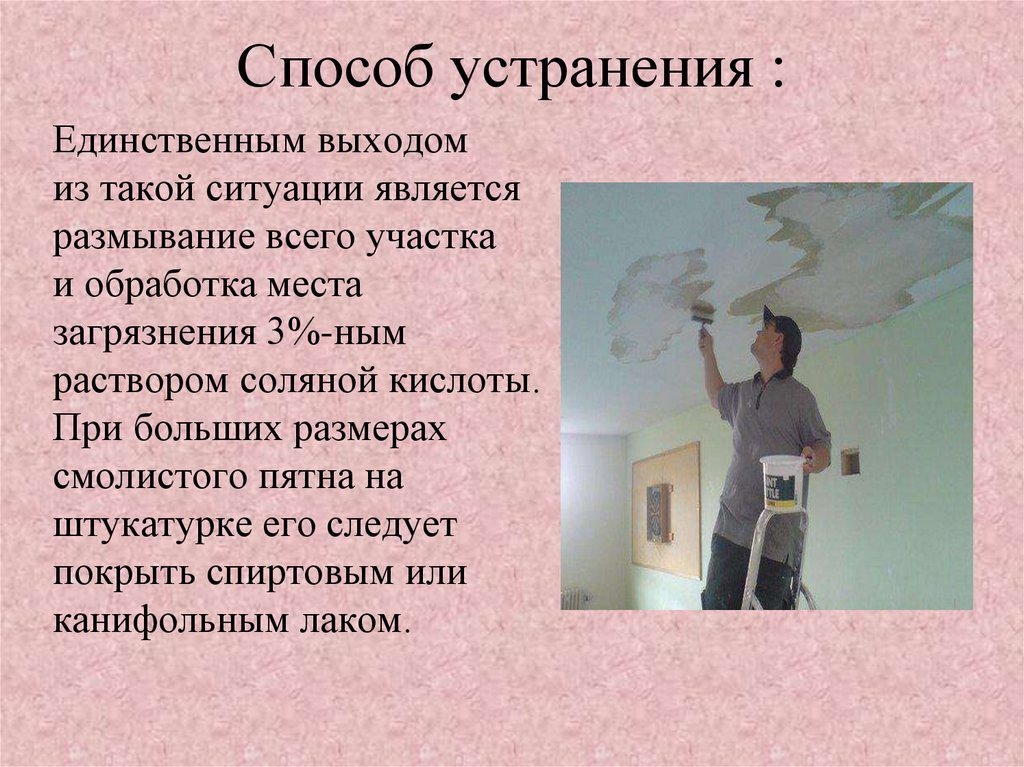 Способ устранения :

Единственным выходом из такой ситуации является размывание всего участка и обработка места загрязнения 3%-ным раствором соляной кислоты. При больших размерах смолистого пятна на штукатурке его следует покрыть спиртовым или канифольным лаком.